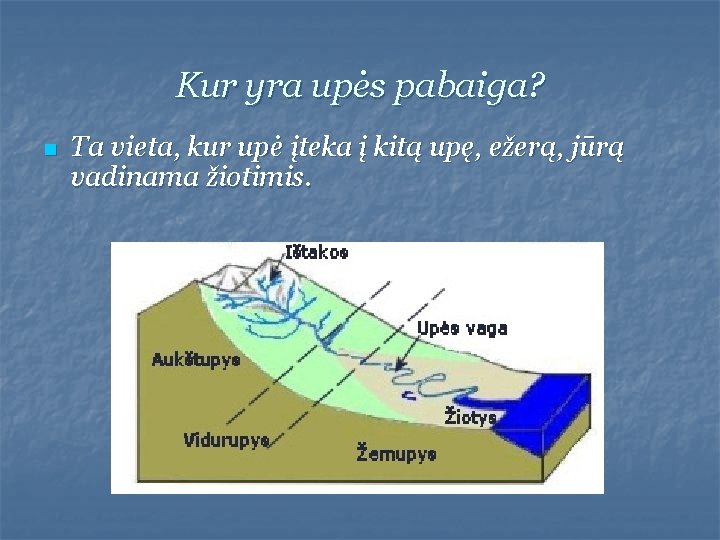 Kur yra upės pabaiga?

Ta vieta, kur upė įteka į kitą upę, ežerą, jūrą vadinama žiotimis.

Ištakos
Upės vaga
Aukštupys
Žiotys
Vidurupys
Žemupys